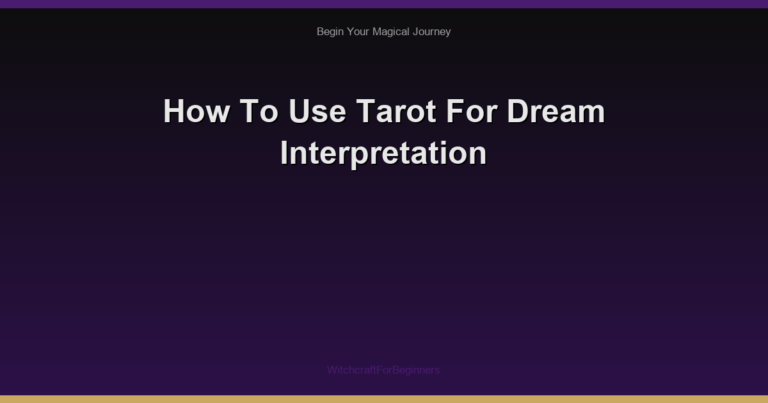 Begin Your Magical Journey

How To Use Tarot For Dream Interpretation

WitchcraftForBeginners